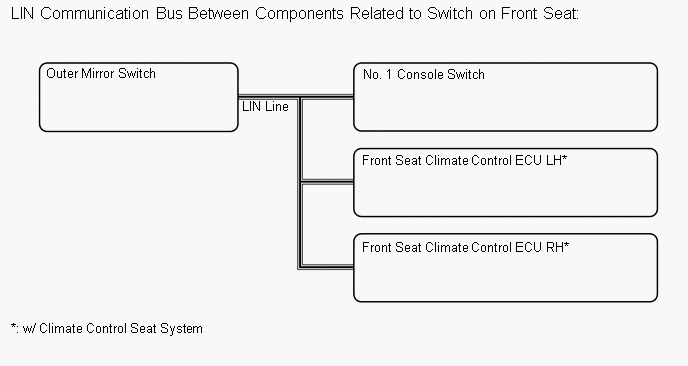 LIN Communication Bus Between Components Related to Switch on Front Seat:

Outer Mirror Switch

LIN Line

No. 1 Console Switch

Front Seat Climate Control ECU LH*

Front Seat Climate Control ECU RH*

*: w/ Climate Control Seat System